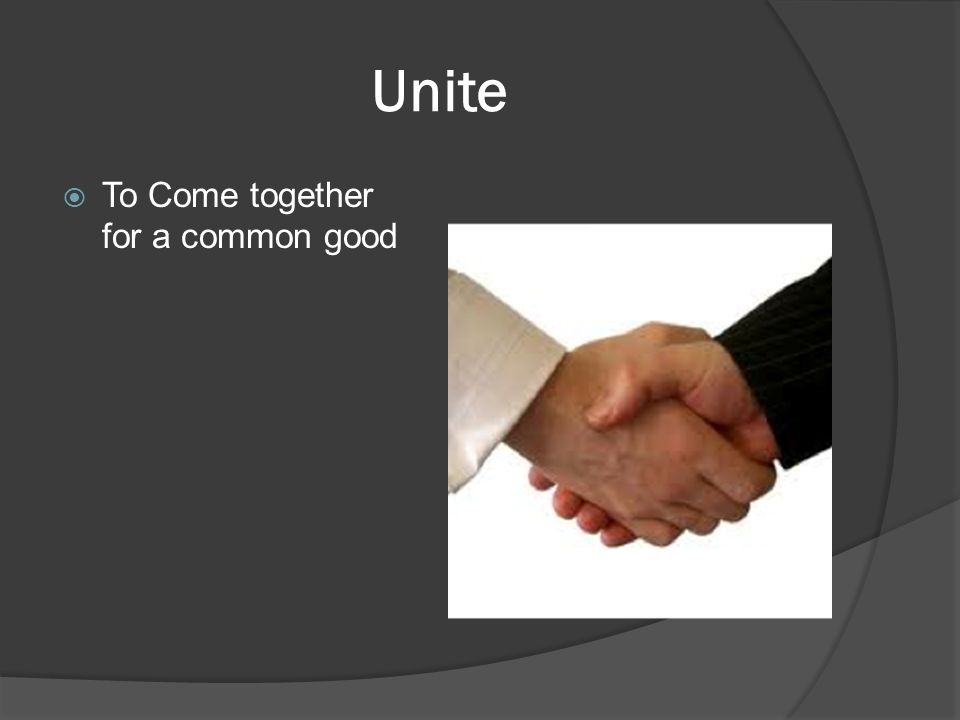 Unite

To Come together for a common good